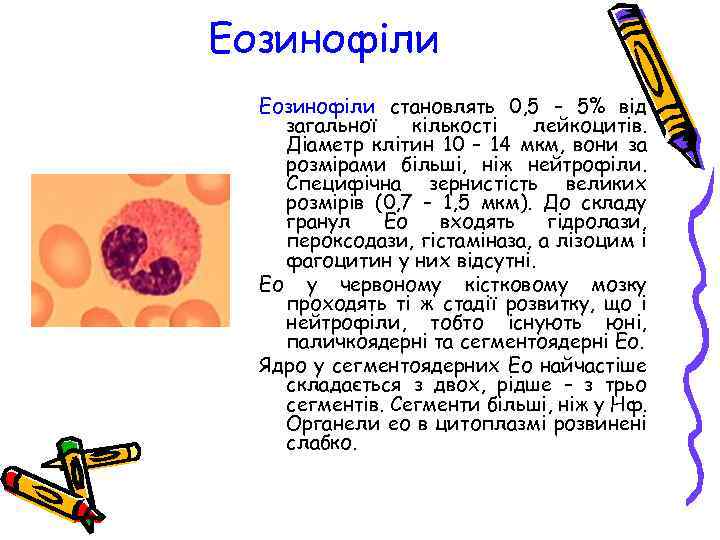 Еозинофіли

Еозинофіли становлять 0,5 – 5% від загальної кількості лейкоцитів. Діаметр клітин 10 – 14 мкм, вони за розмірами більші, ніж нейтрофіли. Специфічна зернистість великих розмірів (0,7 – 1,5 мкм). До складу гранул Ео входять гідролази, пероксодази, гістаміназа, а лізоцим і фагоцитин у них відсутні.

Ео у червоному кістковому мозку проходять ті ж стадії розвитку, що і нейтрофіли, тобто існують юні, паличкоядерні та сегментоядерні Ео.

Ядро у сегментоядерних Ео найчастіше складається з двох, рідше – з трьо сегментів. Сегменти більші, ніж у Нф. Органели ео в цитоплазмі розвинені слабко.